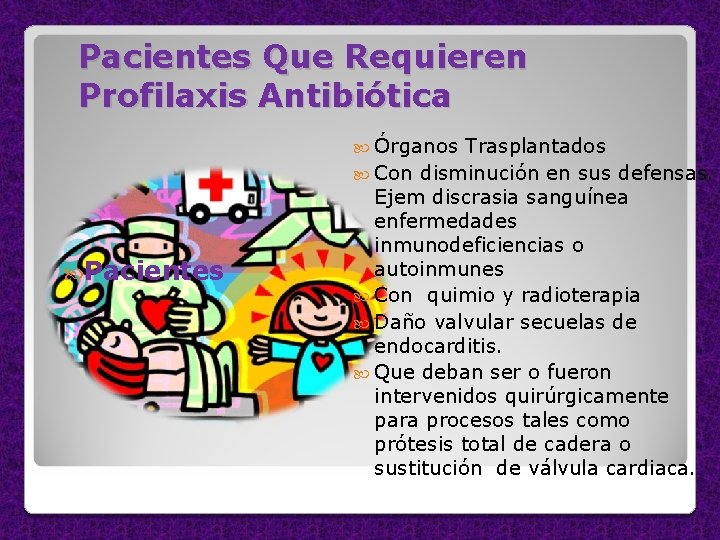 Pacientes Que Requieren Profilaxis Antibiótica

Pacientes

Órganos Trasplantados

Con disminución en sus defensas. Ejem discrasia sanguínea enfermedades inmunodeficiencias o autoinmunes

Con quimio y radioterapia

Daño valvular secuelas de endocarditis.

Que deban ser o fueron intervenidos quirúrgicamente para procesos tales como prótesis total de cadera o sustitución de válvula cardiaca.